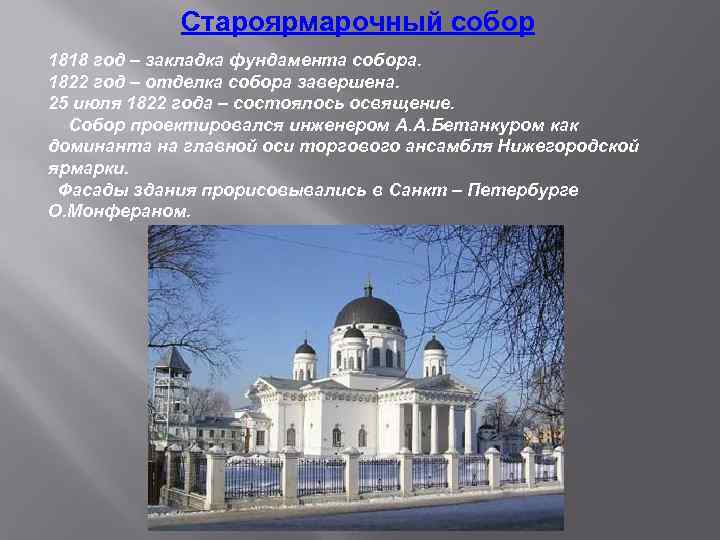 Староярмарочный собор

1818 год – закладка фундамента собора.
1822 год – отделка собора завершена.
25 июля 1822 года – состоялось освящение.

Собор проектировался инженером А.А.Бетанкуром как доминанта на главной оси торгового ансамбля Нижегородской ярмарки.

Фасады здания прорисовывались в Санкт – Петербурге О.Монфераном.